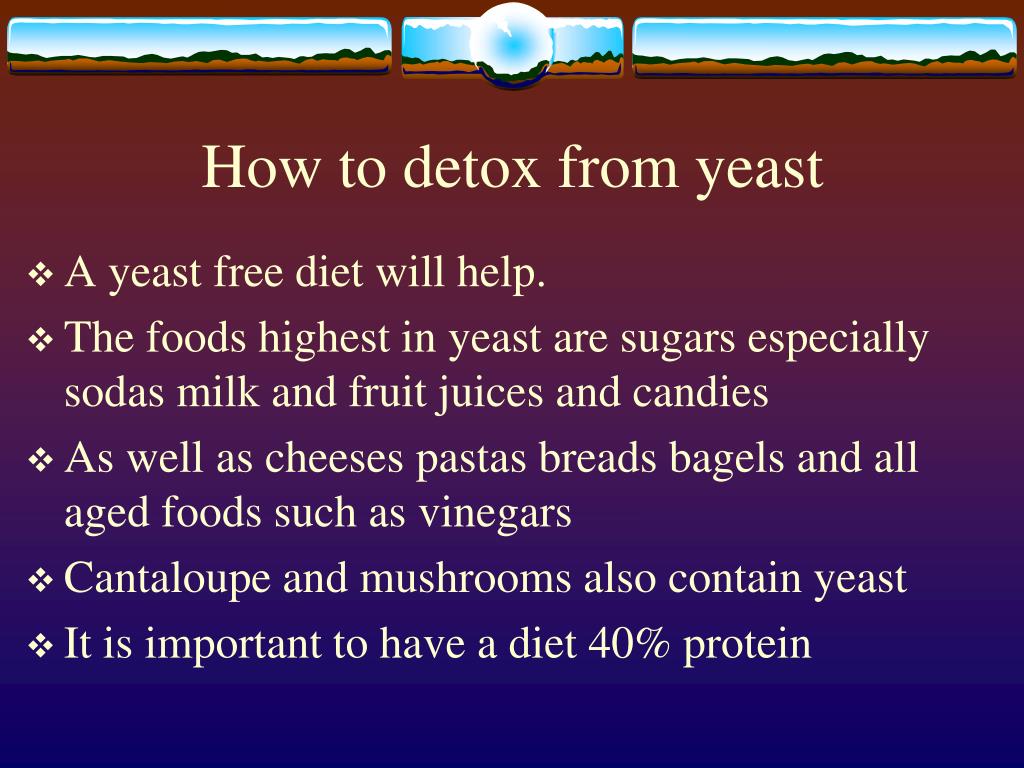 How to detox from yeast

❖ A yeast free diet will help.

❖ The foods highest in yeast are sugars especially sodas milk and fruit juices and candies

❖ As well as cheeses pastas breads bagels and all aged foods such as vinegars

❖ Cantaloupe and mushrooms also contain yeast

❖ It is important to have a diet 40% protein